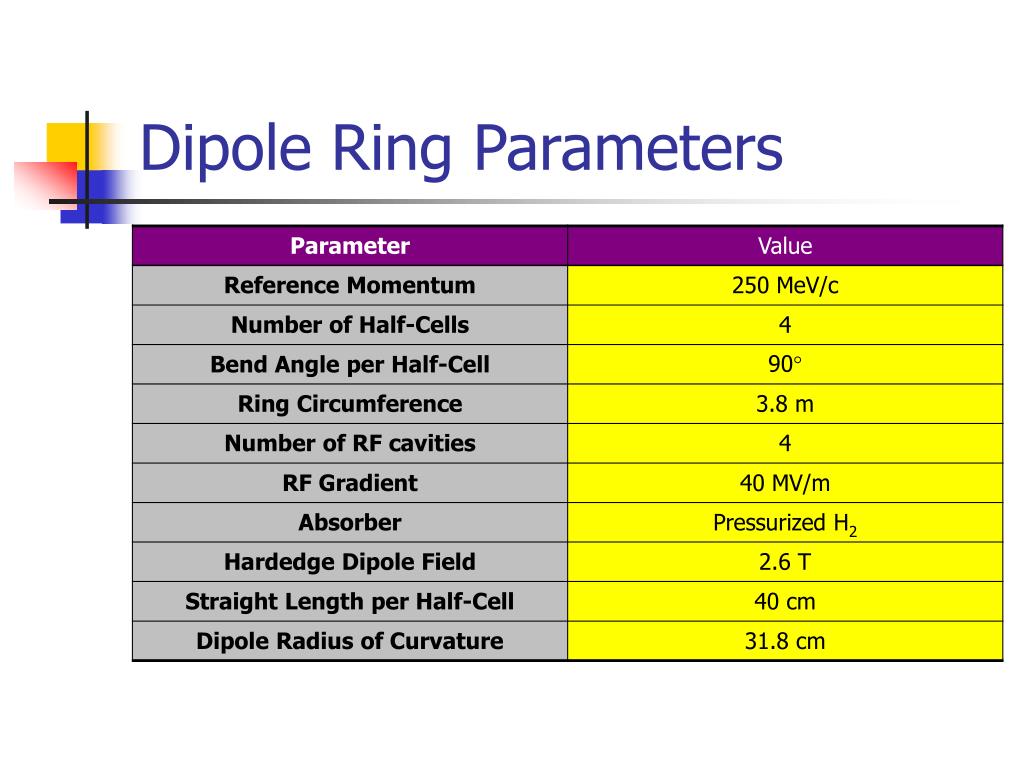 Dipole Ring Parameters

| Parameter | Value |
|---|---|
| Reference Momentum | 250 MeV/c |
| Number of Half-Cells | 4 |
| Bend Angle per Half-Cell | 90° |
| Ring Circumference | 3.8 m |
| Number of RF cavities | 4 |
| RF Gradient | 40 MV/m |
| Absorber | Pressurized $H_2$ |
| Hardedge Dipole Field | 2.6 T |
| Straight Length per Half-Cell | 40 cm |
| Dipole Radius of Curvature | 31.8 cm |